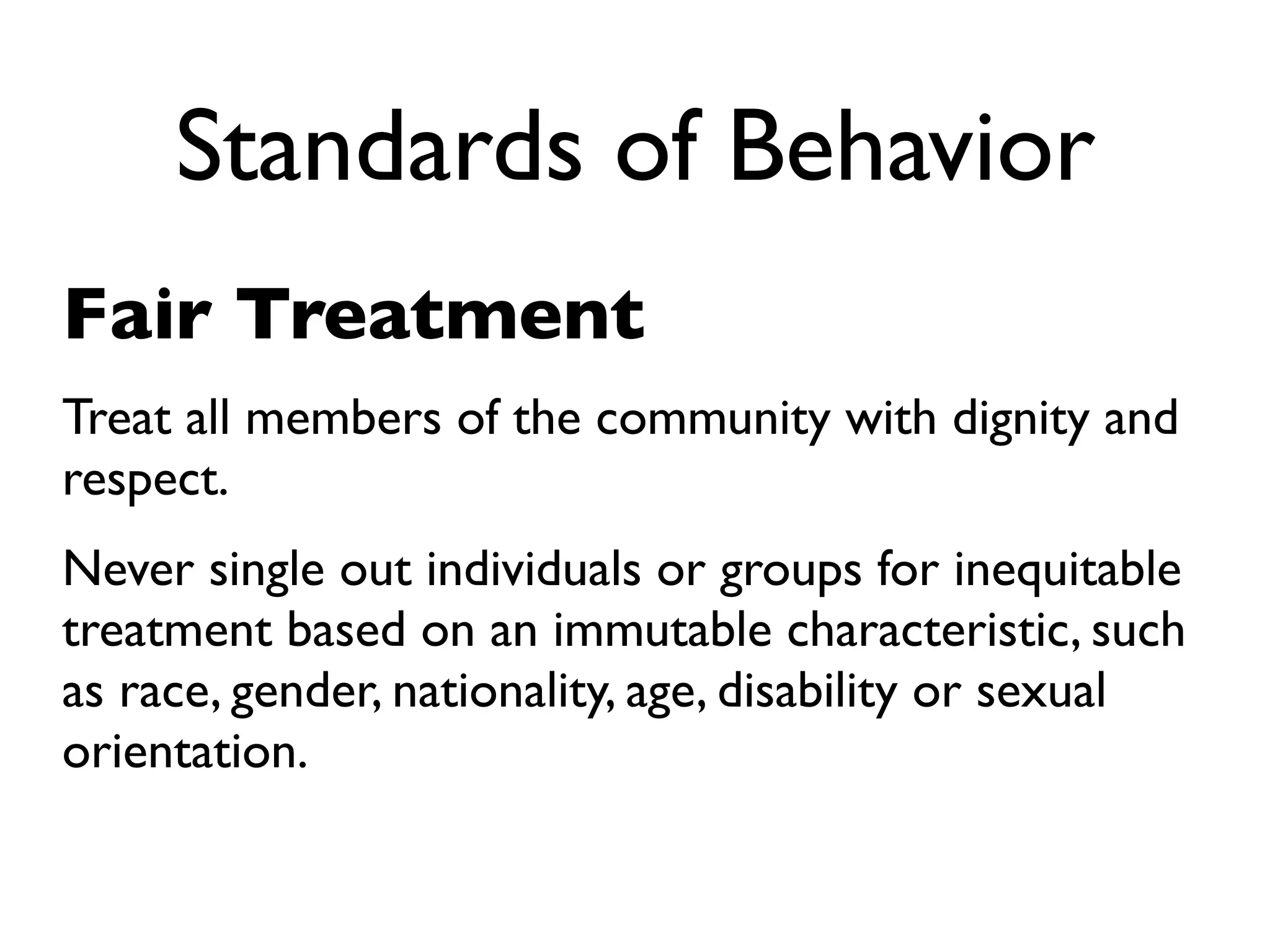 Standards of Behavior

Fair Treatment

Treat all members of the community with dignity and respect.

Never single out individuals or groups for inequitable treatment based on an immutable characteristic, such as race, gender, nationality, age, disability or sexual orientation.